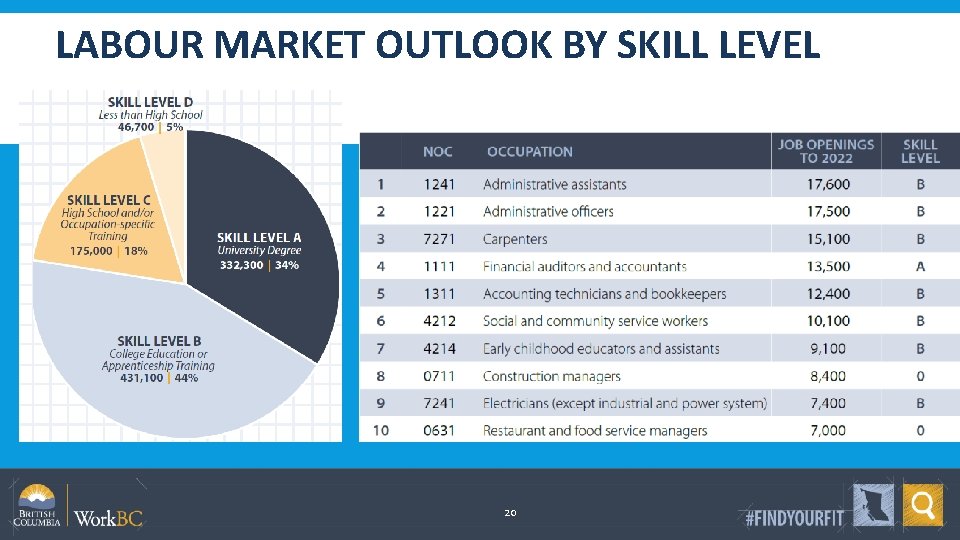 LABOUR MARKET OUTLOOK BY SKILL LEVEL

SKILL LEVEL D
Less than High School
46,700 | 5%

SKILL LEVEL C
High School and/or Occupation-specific Training
175,000 | 18%

SKILL LEVEL A
University Degree
332,300 | 34%

SKILL LEVEL B
College Education or Apprenticeship Training
431,100 | 44%

| | NOC | OCCUPATION | JOB OPENINGS TO 2022 | SKILL LEVEL |
|---|---|---|---|---|
| 1 | 1241 | Administrative assistants | 17,600 | B |
| 2 | 1221 | Administrative officers | 17,500 | B |
| 3 | 7271 | Carpenters | 15,100 | B |
| 4 | 1111 | Financial auditors and accountants | 13,500 | A |
| 5 | 1311 | Accounting technicians and bookkeepers | 12,400 | B |
| 6 | 4212 | Social and community service workers | 10,100 | B |
| 7 | 4214 | Early childhood educators and assistants | 9,100 | B |
| 8 | 0711 | Construction managers | 8,400 | 0 |
| 9 | 7241 | Electricians (except industrial and power system) | 7,400 | B |
| 10 | 0631 | Restaurant and food service managers | 7,000 | 0 |

BRITISH COLUMBIA
WorkBC
20
#FINDYOURFIT